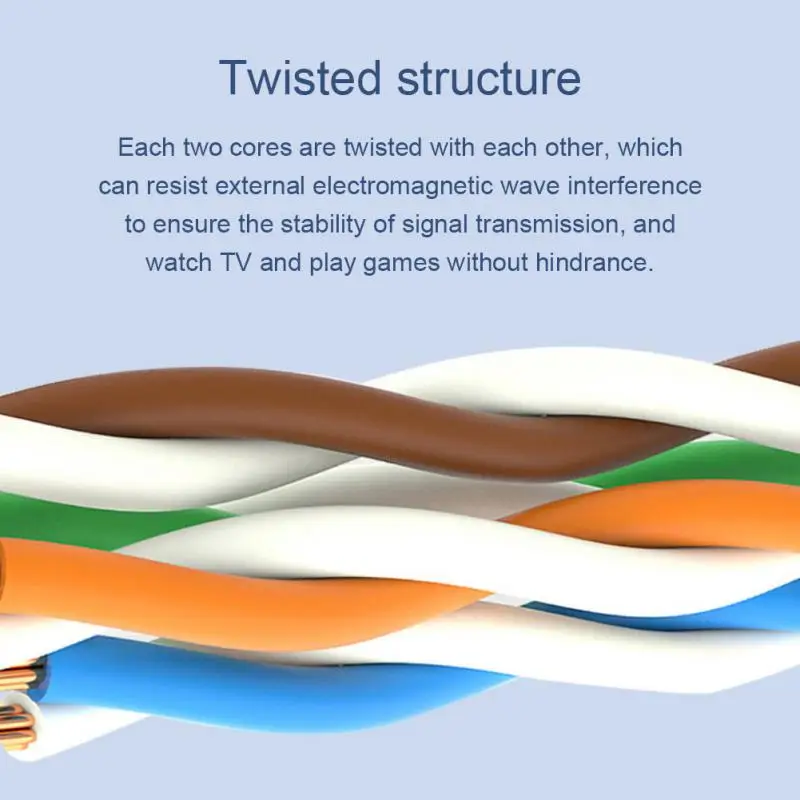 Twisted structure

Each two cores are twisted with each other, which can resist external electromagnetic wave interference to ensure the stability of signal transmission, and watch TV and play games without hindrance.